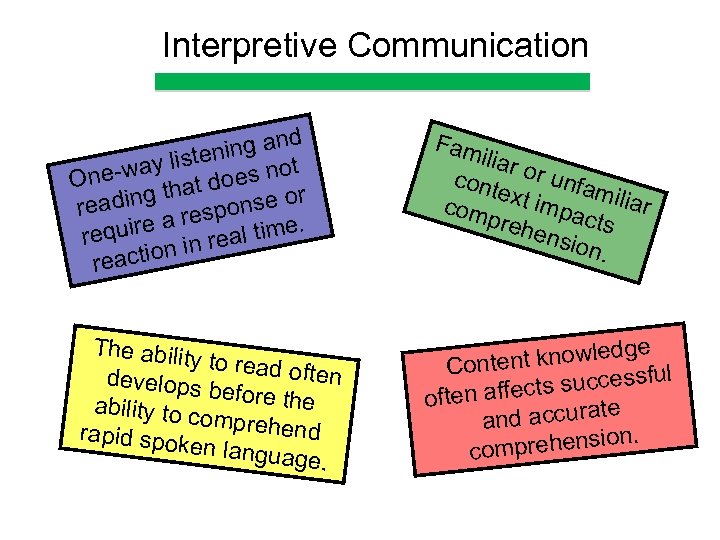 Interpretive Communication

One-way listening and reading that does not require a response or reaction in real time.

Familiar or unfamiliar context impacts comprehension.

The ability to read often develops before the ability to comprehend rapid spoken language.

Content knowledge often affects successful and accurate comprehension.